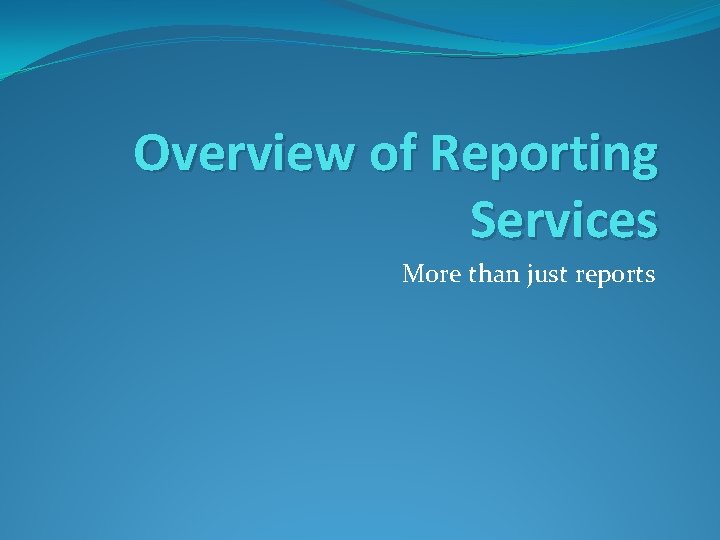 Overview of Reporting Services

More than just reports